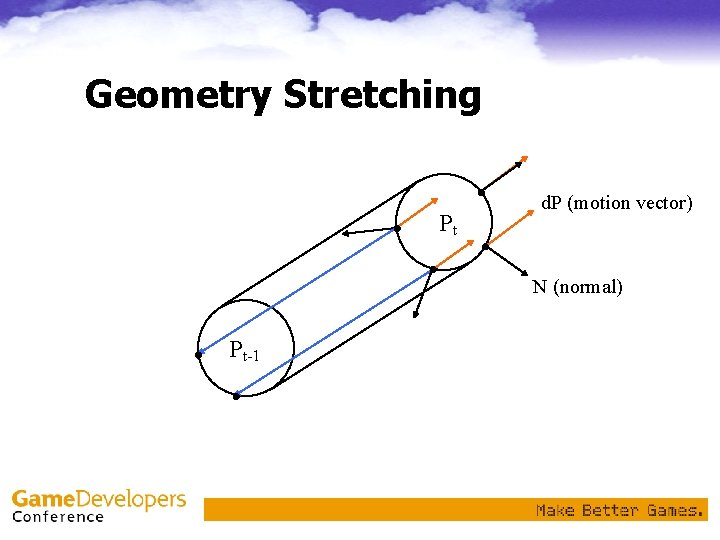 Geometry Stretching

dP (motion vector)

$P_t$

N (normal)

$P_{t-1}$

GameDevelopers Conference

Make Better Games.